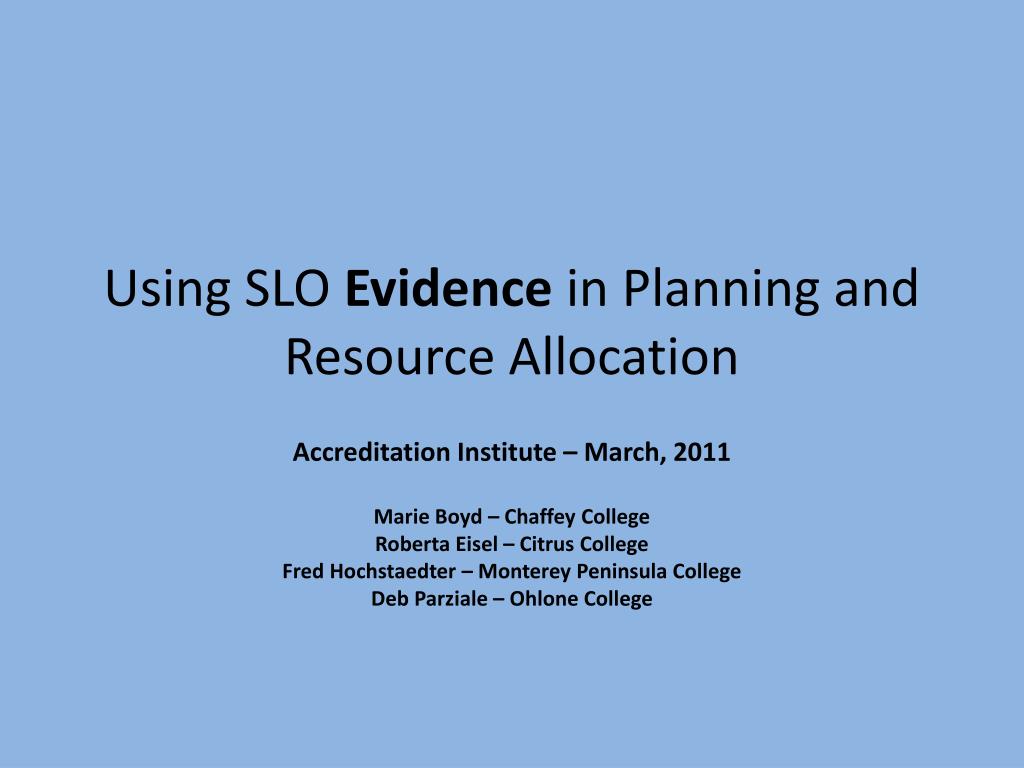 Using SLO Evidence in Planning and Resource Allocation

Accreditation Institute – March, 2011

Marie Boyd – Chaffey College
Roberta Eisel – Citrus College
Fred Hochstaedter – Monterey Peninsula College
Deb Parziale – Ohlone College